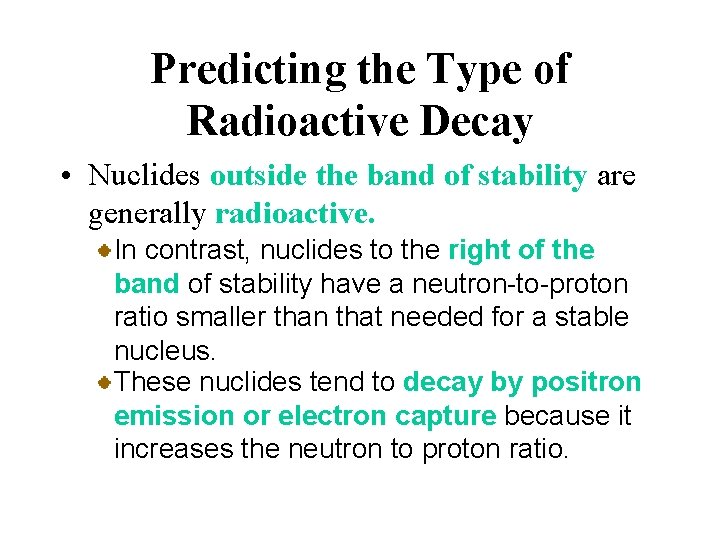 Predicting the Type of Radioactive Decay

• Nuclides outside the band of stability are generally radioactive.

In contrast, nuclides to the right of the band of stability have a neutron-to-proton ratio smaller than that needed for a stable nucleus.

These nuclides tend to decay by positron emission or electron capture because it increases the neutron to proton ratio.